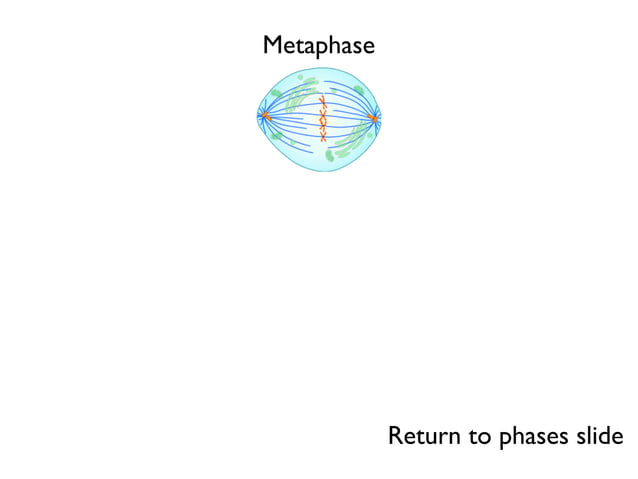 Metaphase

Return to phases slide